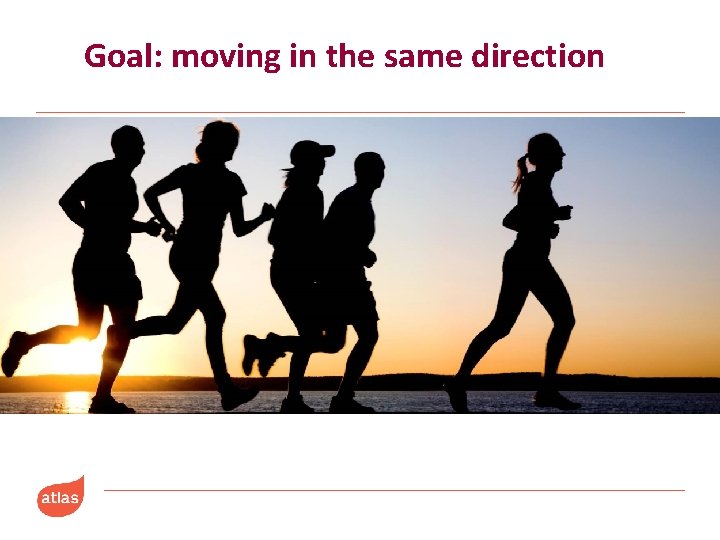 Goal: moving in the same direction

atlas